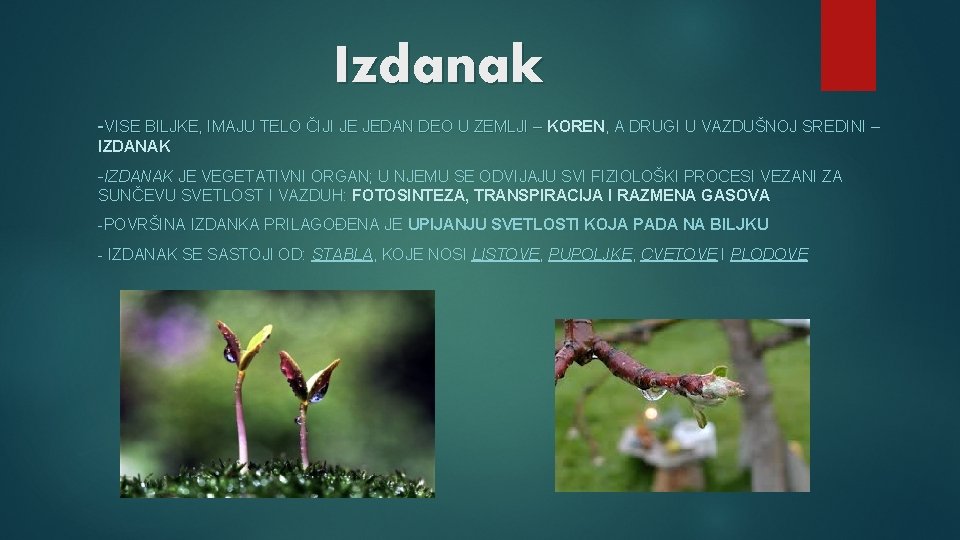 Izdanak

-VISE BILJKE, IMAJU TELO ČIJI JE JEDAN DEO U ZEMLJI – KOREN, A DRUGI U VAZDUŠNOJ SREDINI – IZDANAK

-IZDANAK JE VEGETATIVNI ORGAN; U NJEMU SE ODVIJAJU SVI FIZIOLOŠKI PROCESI VEZANI ZA SUNČEVU SVETLOST I VAZDUH: FOTOSINTEZA, TRANSPIRACIJA I RAZMENA GASOVA

-POVRŠINA IZDANKA PRILAGOĐENA JE UPIJANJU SVETLOSTI KOJA PADA NA BILJKU

- IZDANAK SE SASTOJI OD: STABLA, KOJE NOSI LISTOVE, PUPOLJKE, CVETOVE I PLODOVE